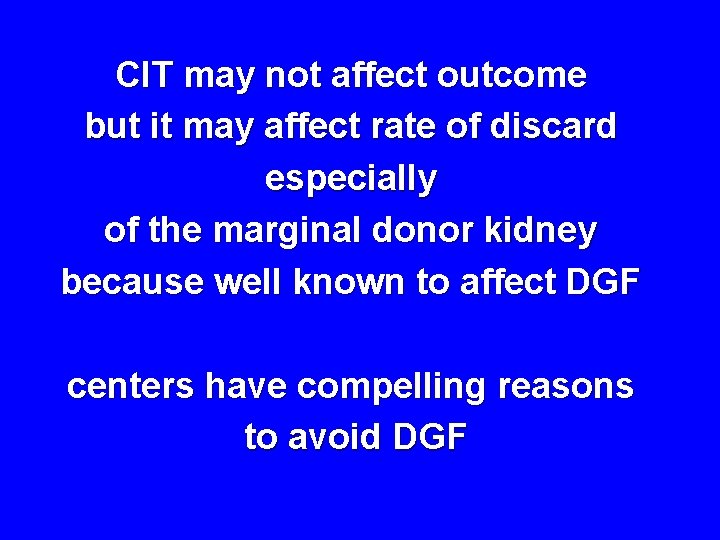 CIT may not affect outcome
but it may affect rate of discard
especially
of the marginal donor kidney
because well known to affect DGF

centers have compelling reasons
to avoid DGF